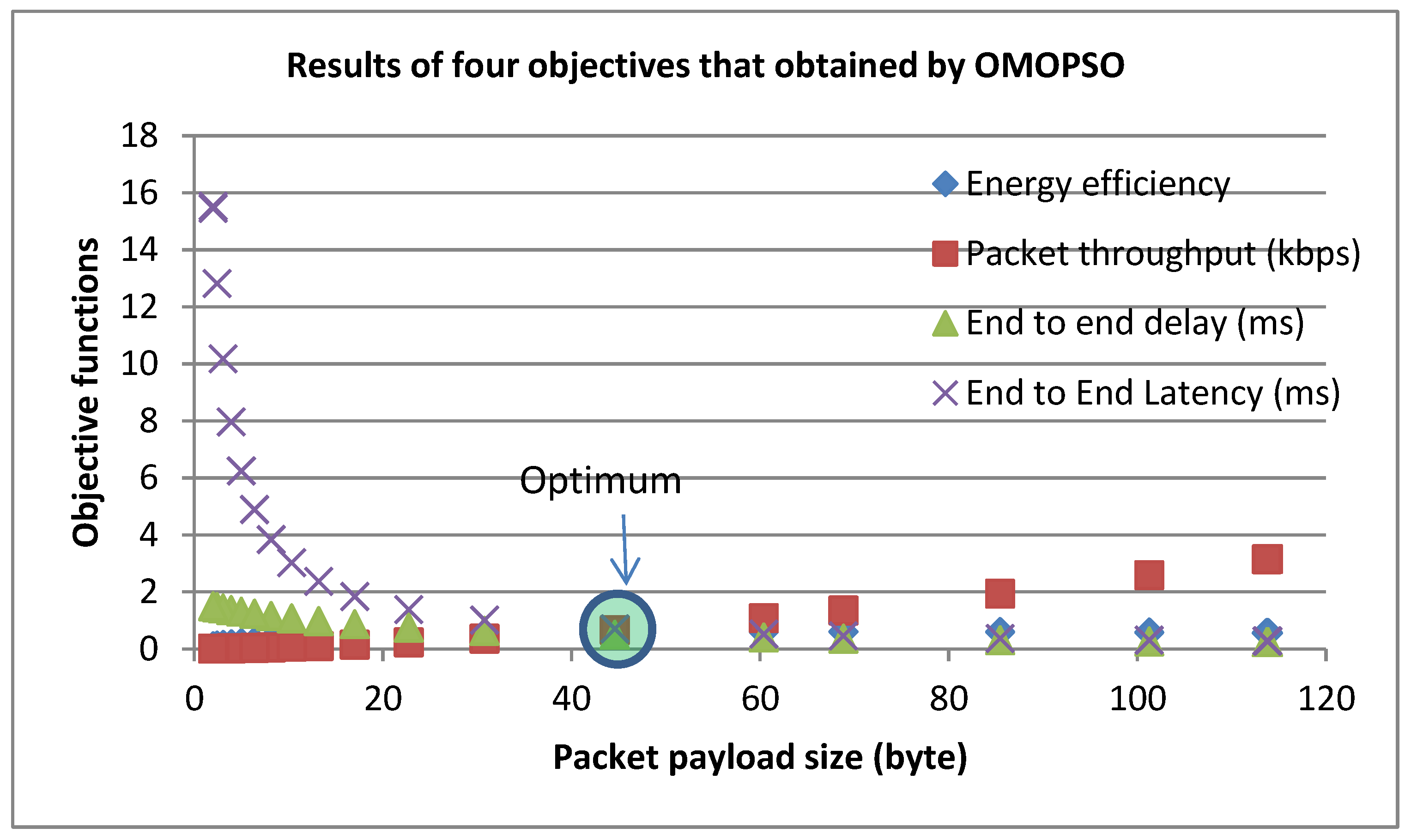 Results of four objectives that obtained by OMOPSO

Objective functions

18
16
14
12
10
8
6
4
2
0

Energy efficiency
Packet throughput (kbps)
End to end delay (ms)
End to End Latency (ms)

Optimum

0
20
40
60
80
100
120

Packet payload size (byte)